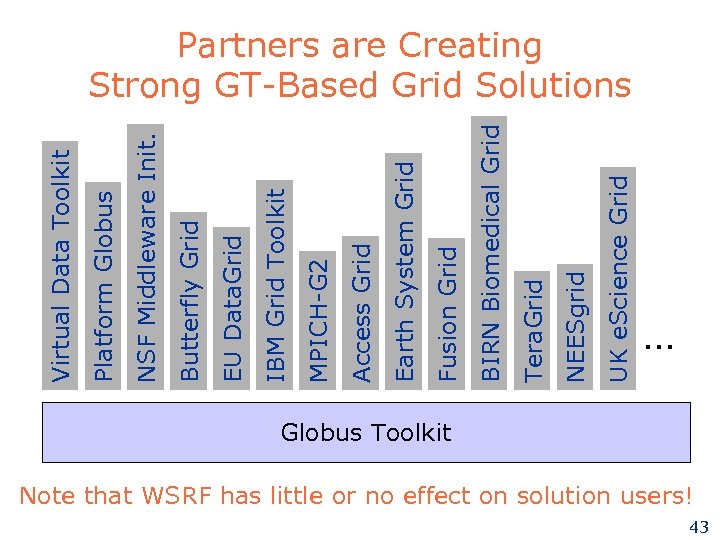 Partners are Creating Strong GT-Based Grid Solutions

Virtual Data Toolkit

Platform Globus

NSF Middleware Init.

Butterfly Grid

EU DataGrid

IBM Grid Toolkit

MPICH-G2

Access Grid

Earth System Grid

Fusion Grid

BIRN Biomedical Grid

TeraGrid

NEESgrid

UK eScience Grid

...

Globus Toolkit

Note that WSRF has little or no effect on solution users!

43